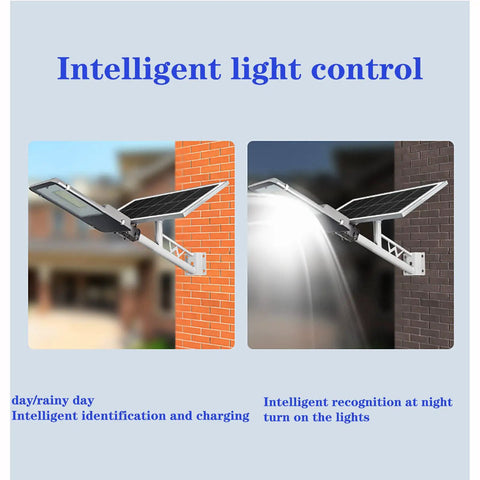 Intelligent light control

day/rainy day
Intelligent identification and charging

Intelligent recognition at night
turn on the lights